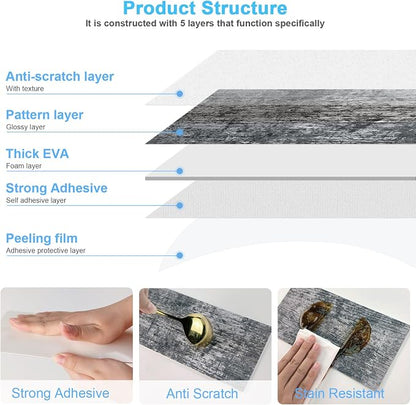 Product Structure
It is constructed with 5 layers that function specifically

Anti-scratch layer
With texture

Pattern layer
Glossy layer

Thick EVA
Foam layer

Strong Adhesive
Self adhesive layer

Peeling film
Adhesive protective layer

Strong Adhesive

Anti Scratch

Stain Resistant